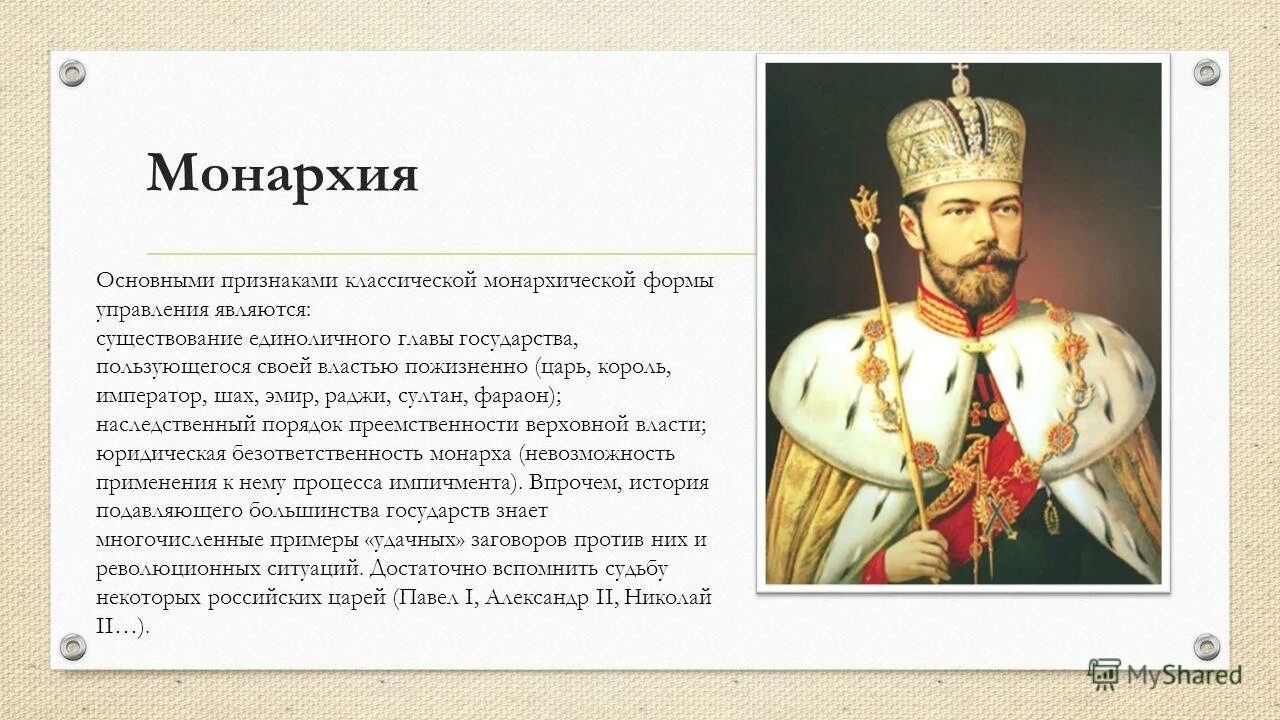 Монархия

Основными признаками классической монархической формы управления являются:
существование единоличного главы государства, пользующегося своей властью пожизненно (царь, король, император, шах, эмир, раджи, султан, фараон);
наследственный порядок преемственности верховной власти;
юридическая безответственность монарха (невозможность применения к нему процесса импичмента). Впрочем, история подавляющего большинства государств знает многочисленные примеры «удачных» заговоров против них и революционных ситуаций. Достаточно вспомнить судьбу некоторых российских царей (Павел I, Александр II, Николай II…).

MyShared